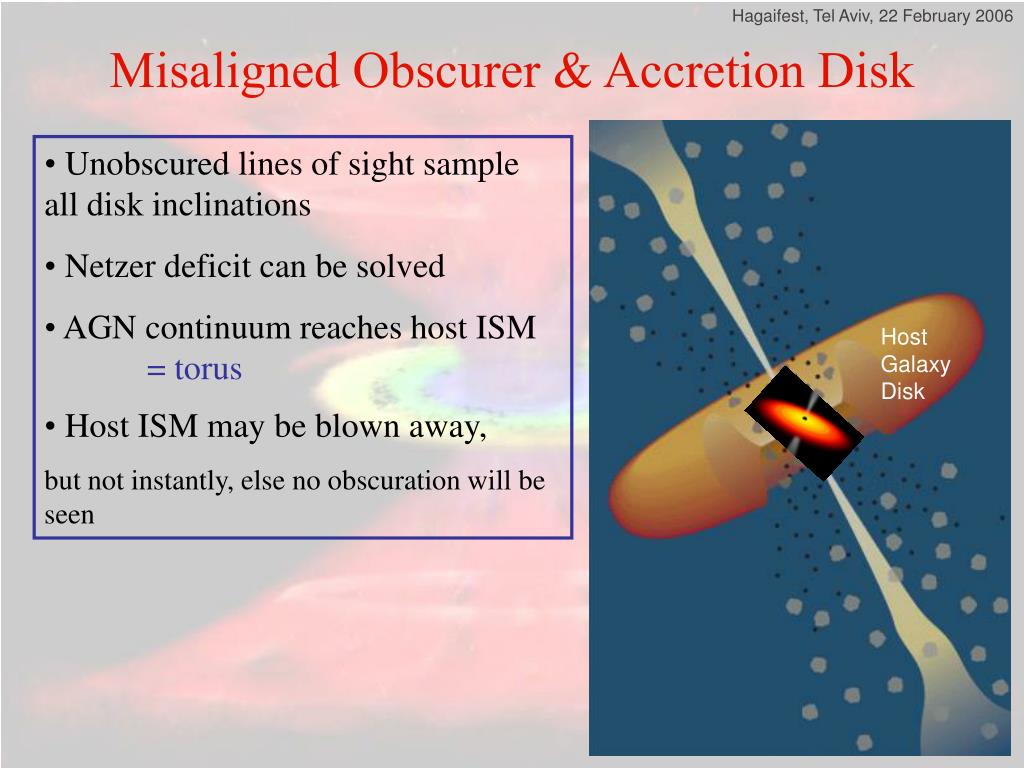 Hagaifest, Tel Aviv, 22 February 2006

Misaligned Obscurer & Accretion Disk

• Unobscured lines of sight sample all disk inclinations

• Netzer deficit can be solved

• AGN continuum reaches host ISM
= torus

• Host ISM may be blown away,

but not instantly, else no obscuration will be seen

Host Galaxy Disk